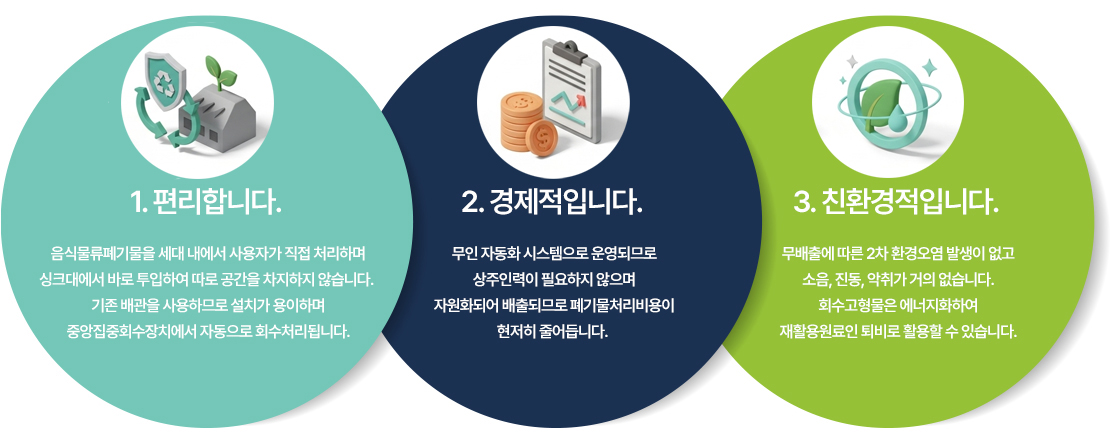 1. 편리합니다.

음식물류폐기물을 세대 내에서 사용자가 직접 처리하며 싱크대에서 바로 투입하여 따로 공간을 차지하지 않습니다. 기존 배관을 사용하므로 설치가 용이하며 중앙집중회수장치에서 자동으로 회수처리됩니다.

2. 경제적입니다.

무인 자동화 시스템으로 운영되므로 상주인력이 필요하지 않으며 자원화되어 배출되므로 폐기물처리비용이 현저히 줄어듭니다.

3. 친환경적입니다.

무배출에 따른 2차 환경오염 발생이 없고 소음, 진동, 악취가 거의 없습니다. 회수고형물은 에너지화하여 재활용원료인 퇴비로 활용할 수 있습니다.